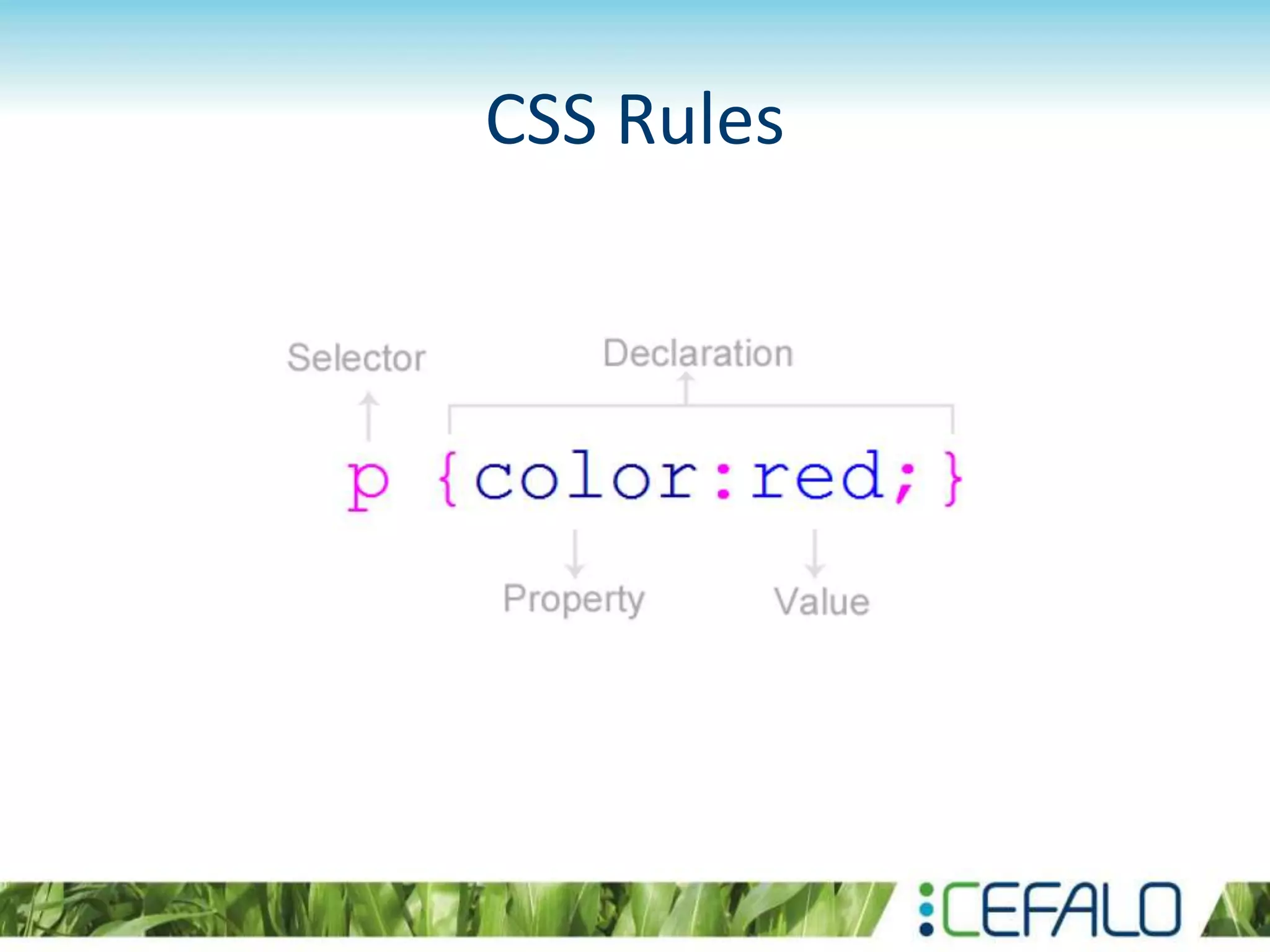 CSS Rules

Selector

Declaration

p {color:red;}

Property

Value

CEFALO